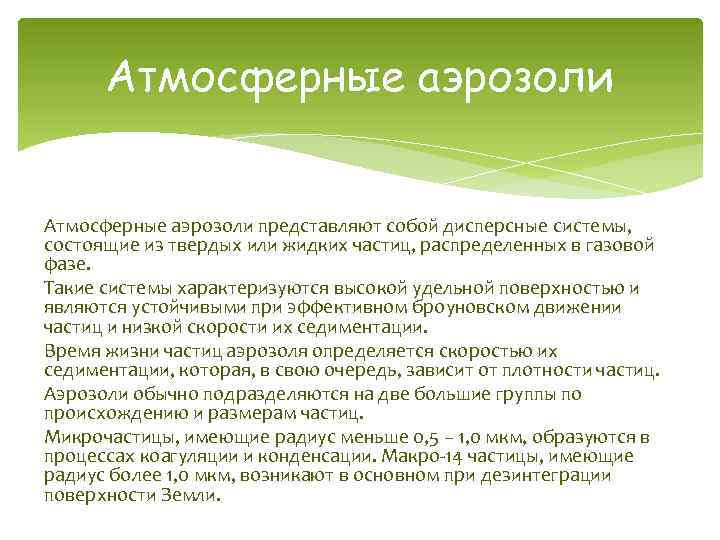 Атмосферные аэрозоли

Атмосферные аэрозоли представляют собой дисперсные системы, состоящие из твердых или жидких частиц, распределенных в газовой фазе.

Такие системы характеризуются высокой удельной поверхностью и являются устойчивыми при эффективном броуновском движении частиц и низкой скорости их седиментации.

Время жизни частиц аэрозоля определяется скоростью их седиментации, которая, в свою очередь, зависит от плотности частиц.

Аэрозоли обычно подразделяются на две большие группы по происхождению и размерам частиц.

Микрочастицы, имеющие радиус меньше 0,5 – 1,0 мкм, образуются в процессах коагуляции и конденсации. Макро-14 частицы, имеющие радиус более 1,0 мкм, возникают в основном при дезинтеграции поверхности Земли.